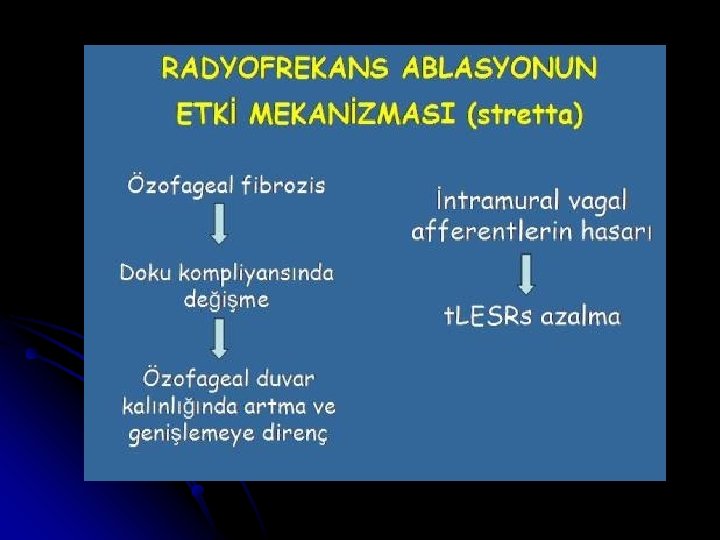 RADYOFREKANS ABLASYONUN ETKİ MEKANİZMASI (stretta)

Özofageal fibrozis

Doku kompliyansında değişme

Özofageal duvar kalınlığında artma ve genişlemeye direnç

İntramural vagal afferentlerin hasarı

tLESRs azalma